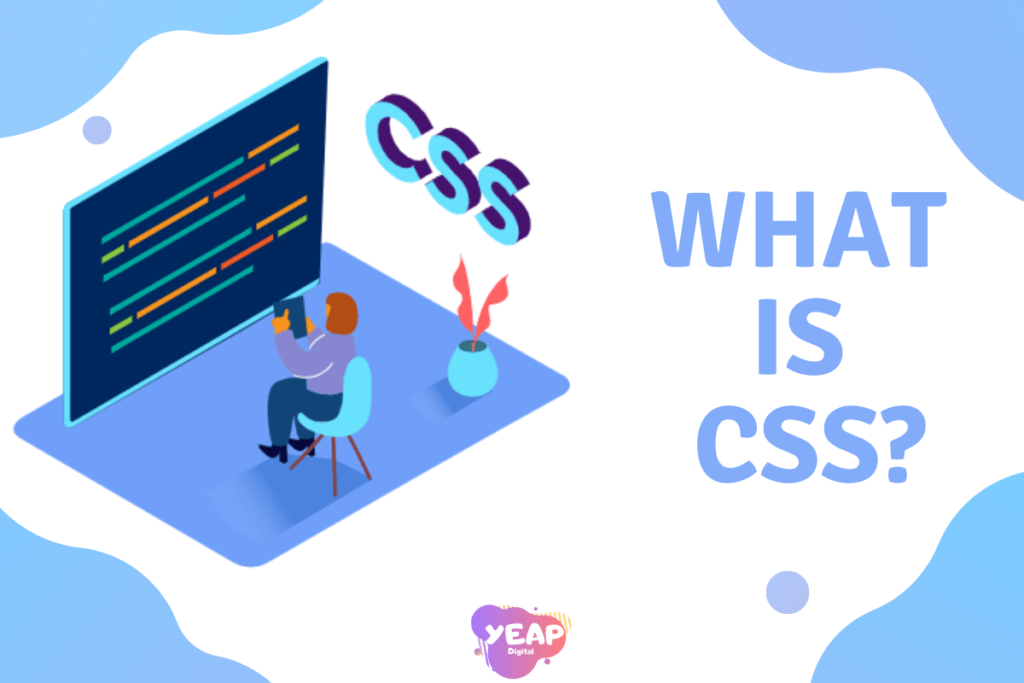 CSS

WHAT IS CSS?

YEAP Digital